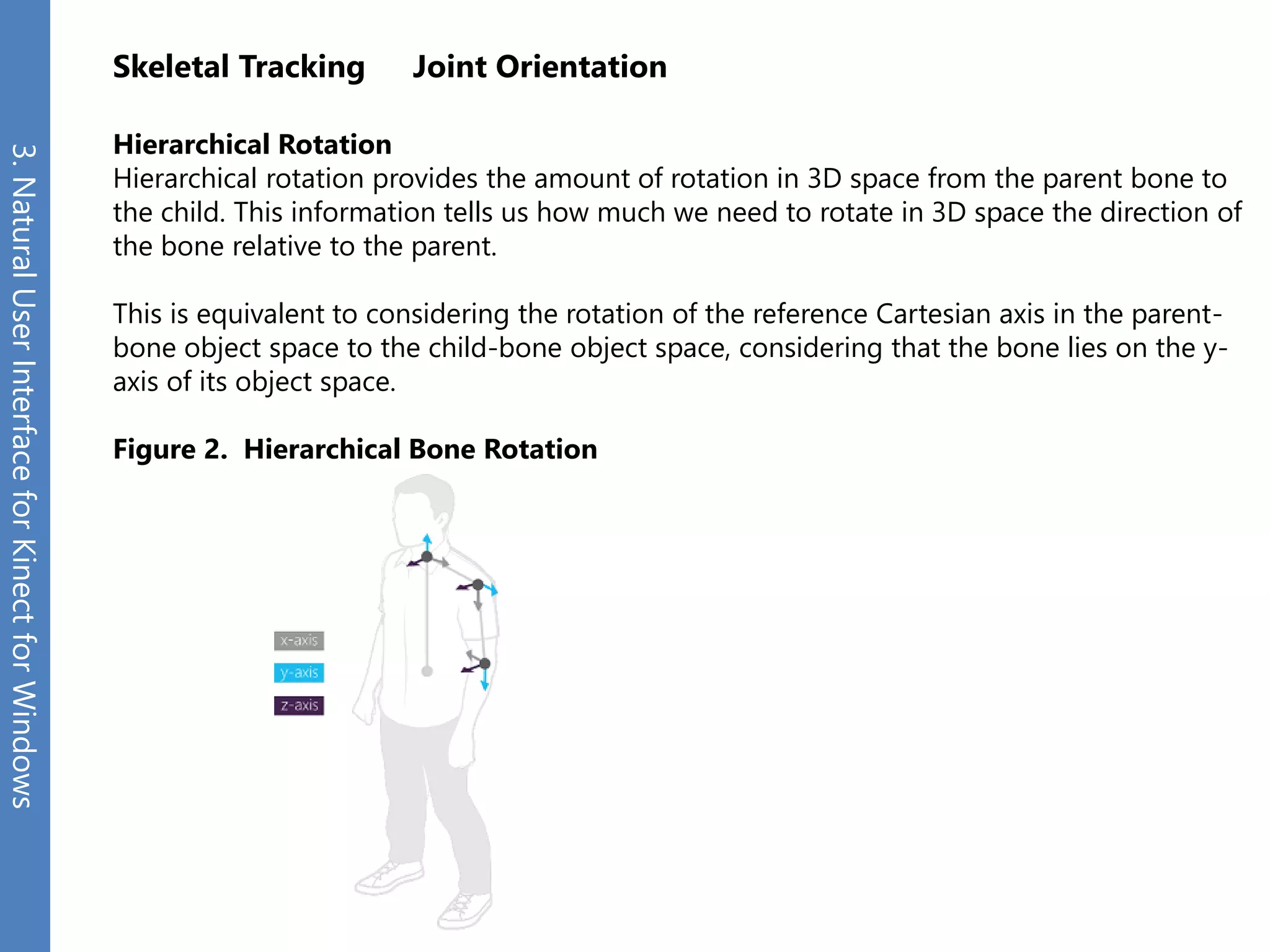 3. Natural User Interface for Kinect for Windows

Skeletal Tracking Joint Orientation

Hierarchical Rotation
Hierarchical rotation provides the amount of rotation in 3D space from the parent bone to the child. This information tells us how much we need to rotate in 3D space the direction of the bone relative to the parent.

This is equivalent to considering the rotation of the reference Cartesian axis in the parent-bone object space to the child-bone object space, considering that the bone lies on the y-axis of its object space.

Figure 2. Hierarchical Bone Rotation

x-axis
y-axis
z-axis